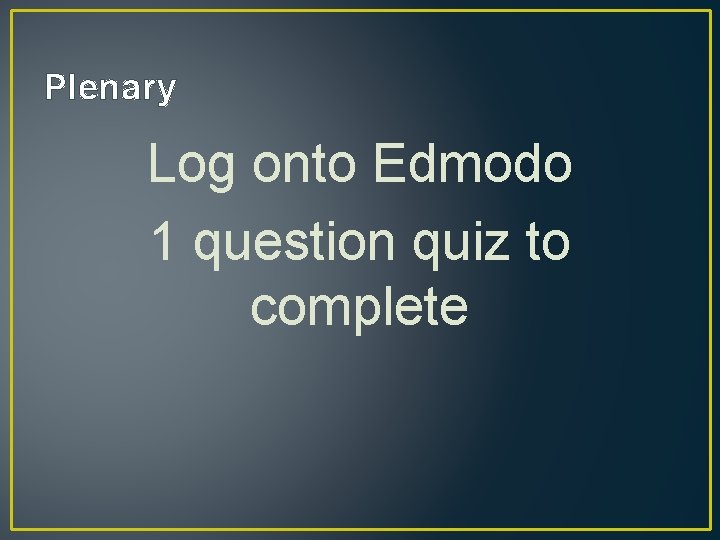 Plenary

Log onto Edmodo

1 question quiz to complete